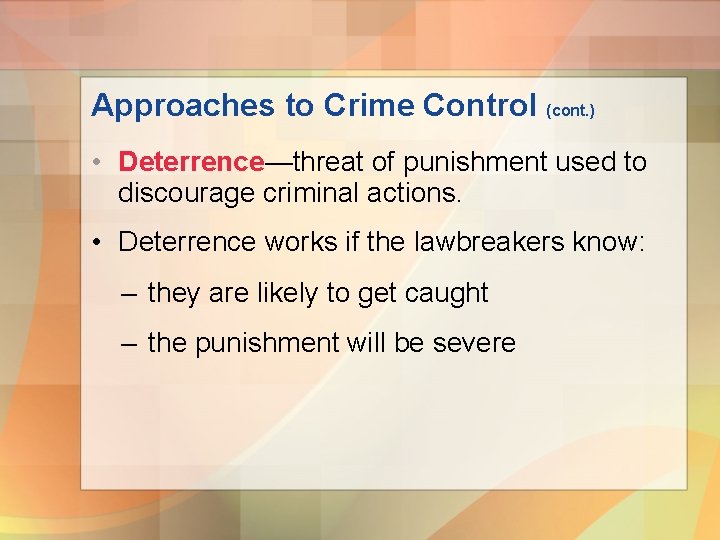 Approaches to Crime Control (cont.)

• Deterrence—threat of punishment used to discourage criminal actions.

• Deterrence works if the lawbreakers know:

– they are likely to get caught

– the punishment will be severe